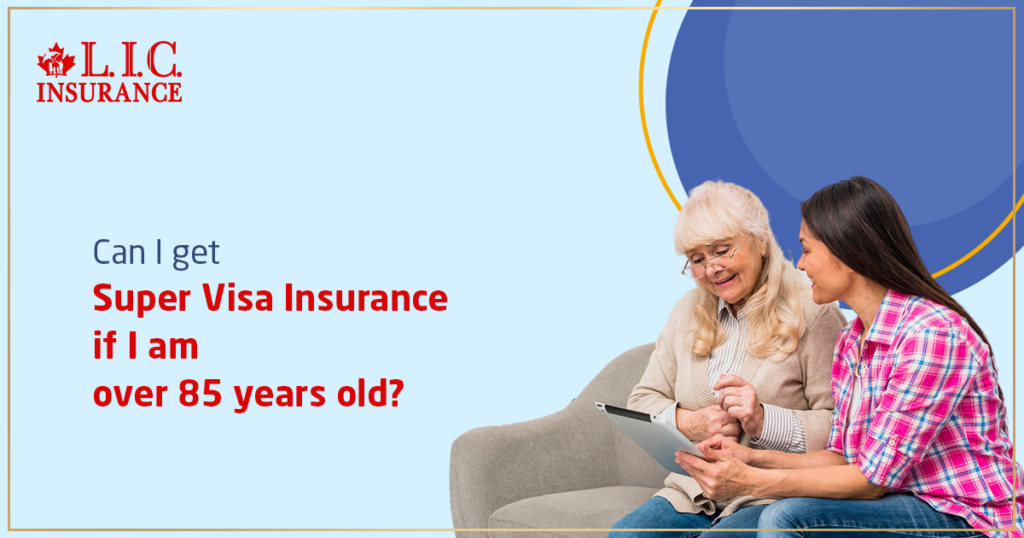 L.I.C.
INSURANCE

Can I get
Super Visa Insurance
if I am
over 85 years old?